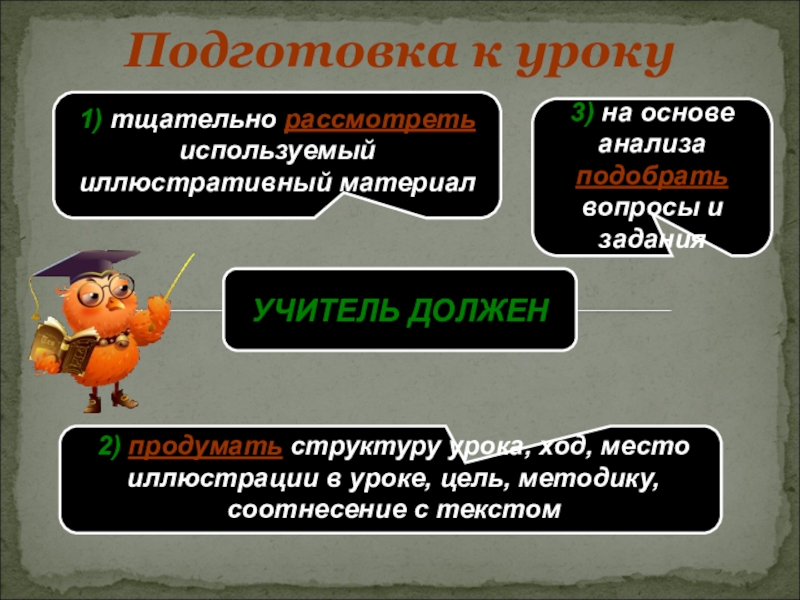 Подготовка к уроку

1) тщательно рассмотреть используемый иллюстративный материал

3) на основе анализа подобрать вопросы и задания

УЧИТЕЛЬ ДОЛЖЕН

2) продумать структуру урока, ход, место иллюстрации в уроке, цель, методику, соотнесение с текстом